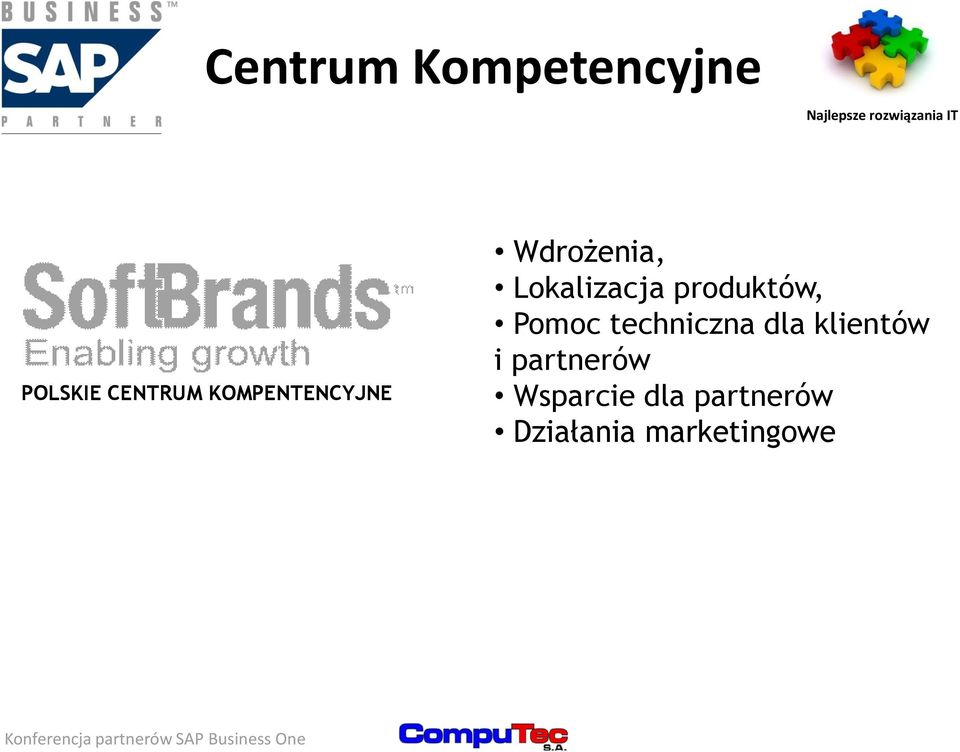 BUSINESS™
SAP
PARTNER

Centrum Kompetencyjne

Najlepsze rozwiązania IT

SoftBrands™
Enabling growth
POLSKIE CENTRUM KOMPENTENCYJNE

• Wdrożenia,
• Lokalizacja produktów,
• Pomoc techniczna dla klientów i partnerów
• Wsparcie dla partnerów
• Działania marketingowe

Konferencja partnerów SAP Business One

CompuTec S.A.